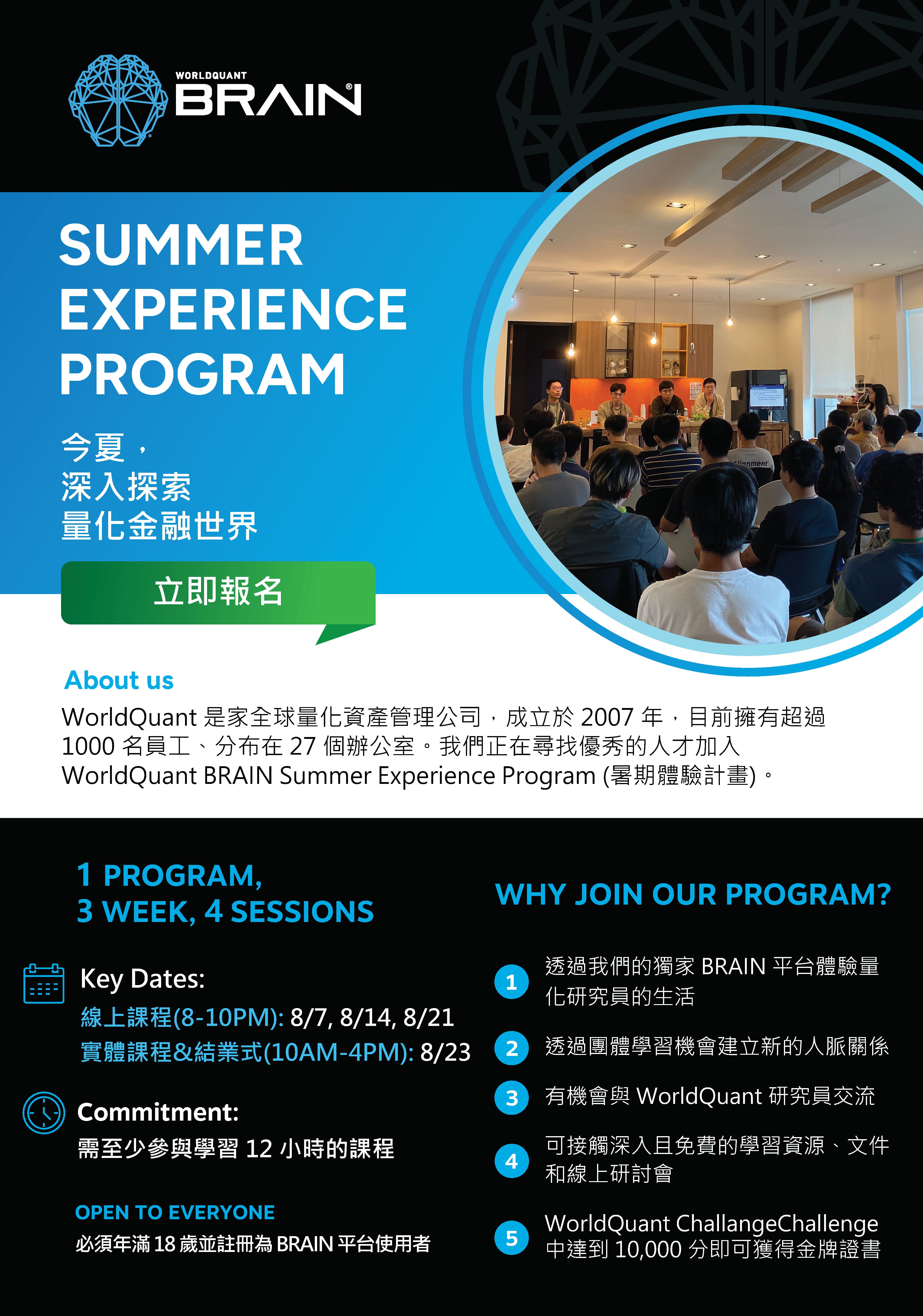 WORLDQUANT BRAIN®

SUMMER EXPERIENCE PROGRAM

今夏，
深入探索
量化金融世界

立即報名

About us

WorldQuant 是家全球量化資產管理公司，成立於 2007 年，目前擁有超過 1000 名員工、分布在 27 個辦公室。我們正在尋找優秀的人才加入 WorldQuant BRAIN Summer Experience Program (暑期體驗計畫)。

1 PROGRAM,
3 WEEK, 4 SESSIONS

Key Dates:
線上課程(8-10PM): 8/7, 8/14, 8/21
實體課程&結業式(10AM-4PM): 8/23

Commitment:
需至少參與學習 12 小時的課程

OPEN TO EVERYONE
必須年滿 18 歲並註冊為 BRAIN 平台使用者

WHY JOIN OUR PROGRAM?

1 透過我們的獨家 BRAIN 平台體驗量化研究員的生活

2 透過團體學習機會建立新的人脈關係

3 有機會與 WorldQuant 研究員交流

4 可接觸深入且免費的學習資源、文件和線上研討會

5 WorldQuant ChallangeChallenge 中達到 10,000 分即可獲得金牌證書